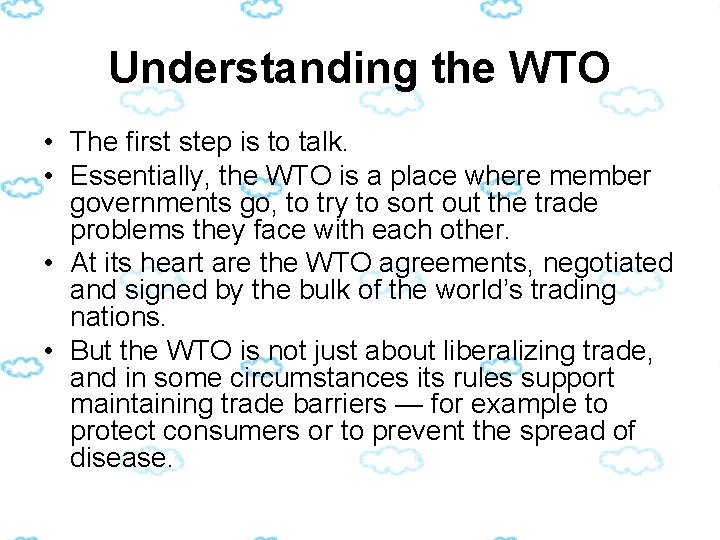 Understanding the WTO

• The first step is to talk.
• Essentially, the WTO is a place where member governments go, to try to sort out the trade problems they face with each other.
• At its heart are the WTO agreements, negotiated and signed by the bulk of the world's trading nations.
• But the WTO is not just about liberalizing trade, and in some circumstances its rules support maintaining trade barriers — for example to protect consumers or to prevent the spread of disease.